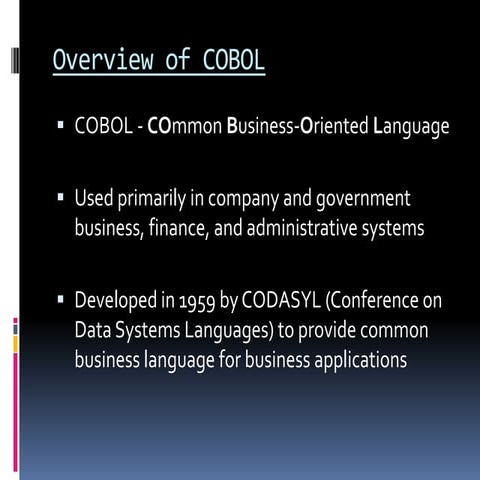 Overview of COBOL

▪ COBOL - COmmon Business-Oriented Language

▪ Used primarily in company and government business, finance, and administrative systems

▪ Developed in 1959 by CODASYL (Conference on Data Systems Languages) to provide common business language for business applications